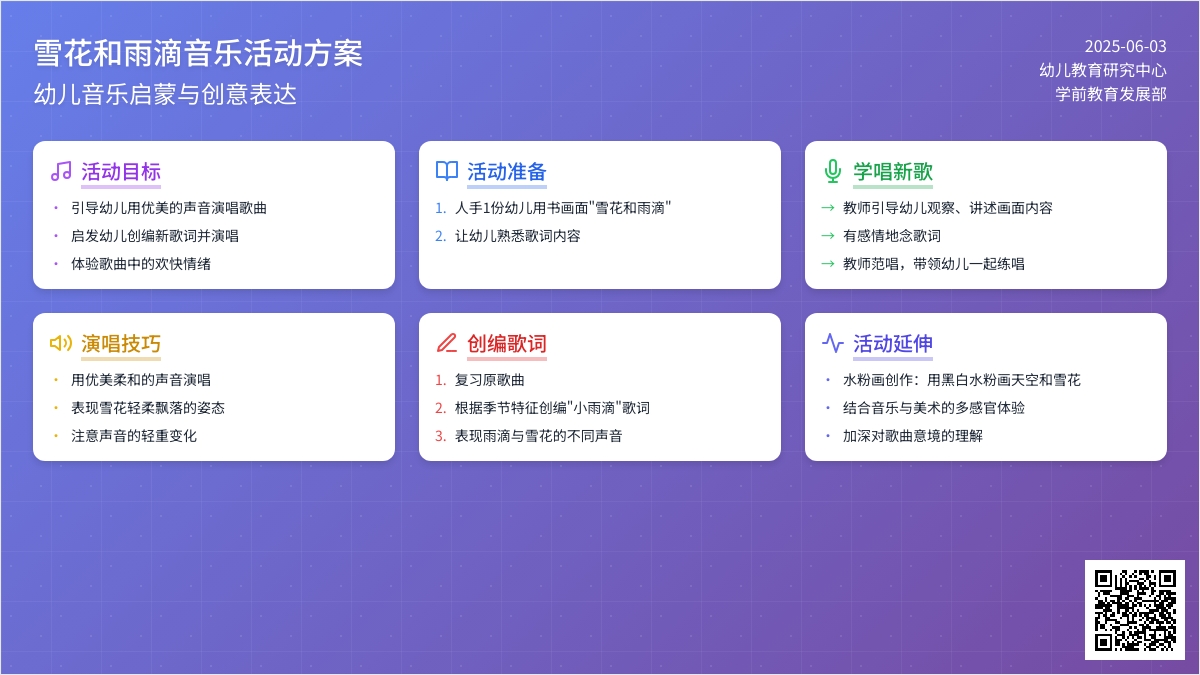 雪花和雨滴音乐活动方案

幼儿音乐启蒙与创意表达

2025-06-03
幼儿教育研究中心
学前教育发展部

活动目标

• 引导幼儿用优美的声音演唱歌曲
• 启发幼儿创编新歌词并演唱
• 体验歌曲中的欢快情绪

活动准备

1. 人手1份幼儿用书画面"雪花和雨滴"
2. 让幼儿熟悉歌词内容

学唱新歌

→ 教师引导幼儿观察、讲述画面内容
→ 有感情地念歌词
→ 教师范唱，带领幼儿一起练唱

演唱技巧

• 用优美柔和的声音演唱
• 表现雪花轻柔飘落的姿态
• 注意声音的轻重变化

创编歌词

1. 复习原歌曲
2. 根据季节特征创编"小雨滴"歌词
3. 表现雨滴与雪花的不同声音

活动延伸

• 水粉画创作：用黑白水粉画天空和雪花
• 结合音乐与美术的多感官体验
• 加深对歌曲意境的理解